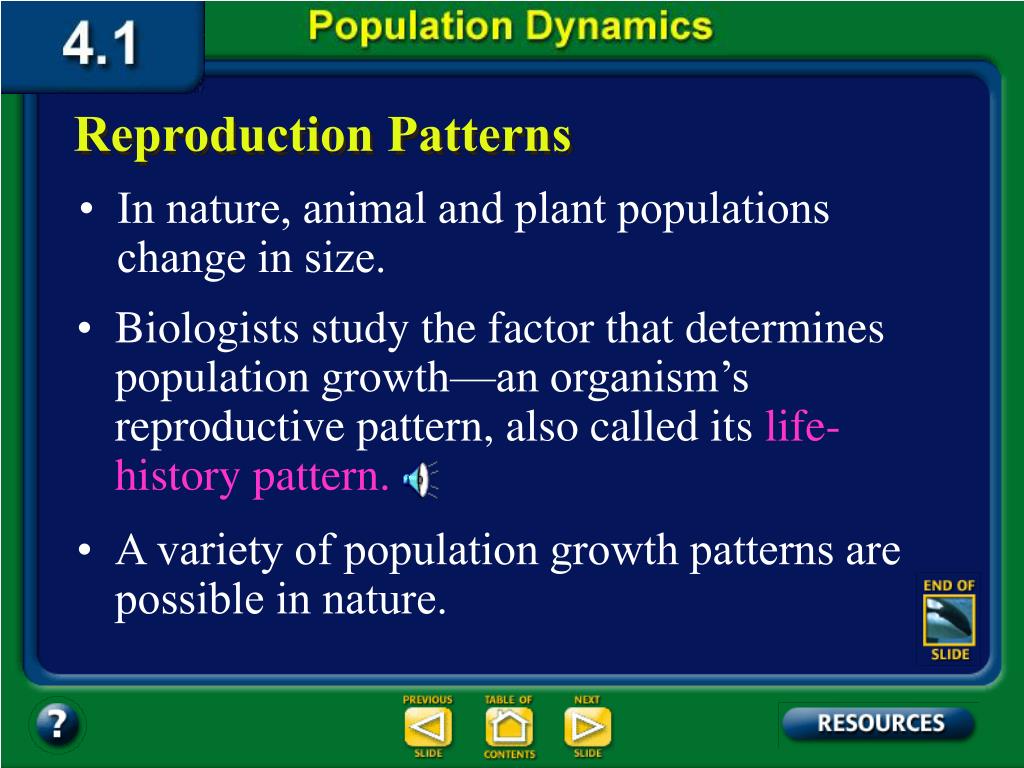 4.1 Population Dynamics

Reproduction Patterns

• In nature, animal and plant populations change in size.

• Biologists study the factor that determines population growth—an organism's reproductive pattern, also called its life-history pattern.

• A variety of population growth patterns are possible in nature.

END OF SLIDE

?

PREVIOUS SLIDE

TABLE OF CONTENTS

NEXT SLIDE

RESOURCES